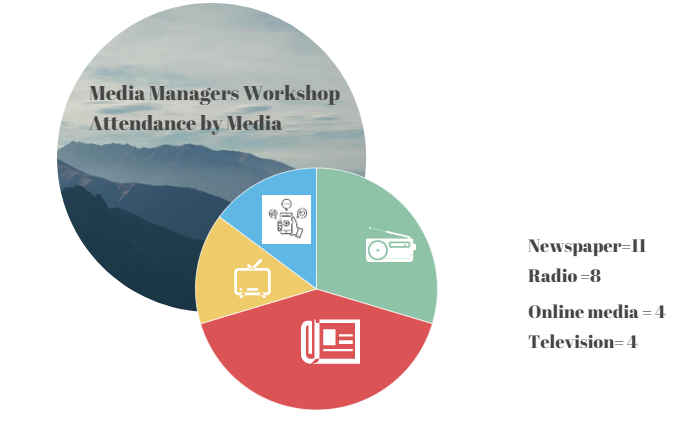 Media Managers Workshop Attendance by Media

Newspaper=11
Radio =8
Online media = 4
Television= 4